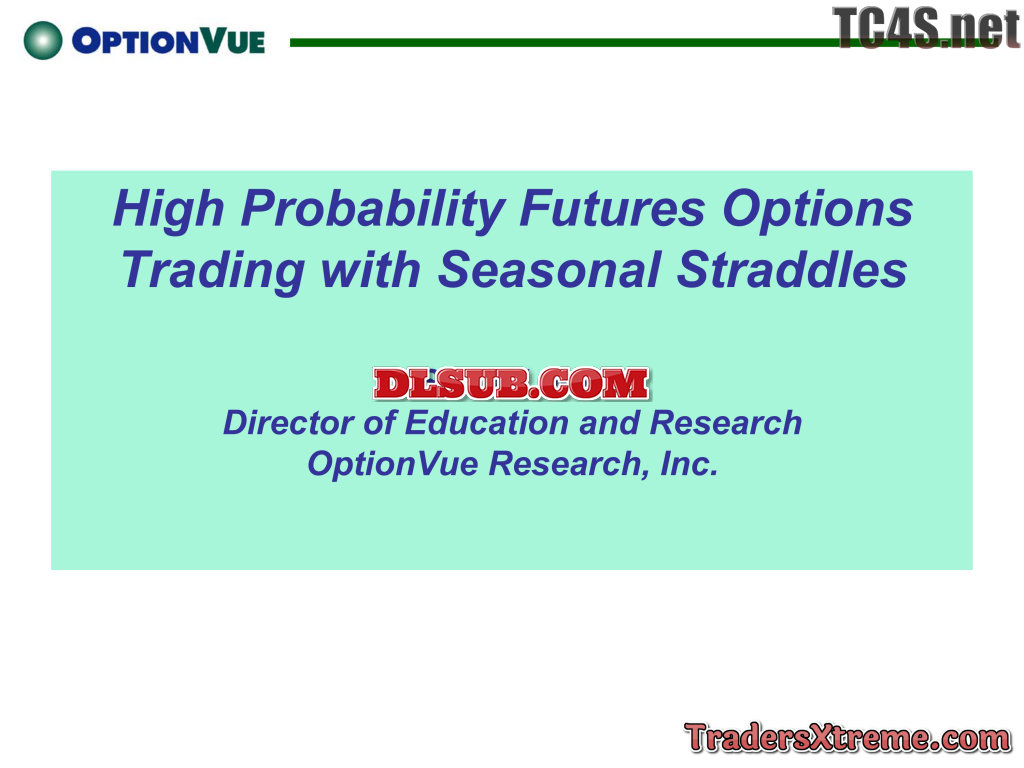 OPTIONVUE

TC4S.net

High Probability Futures Options Trading with Seasonal Straddles

DLSUB.COM

Director of Education and Research
OptionVue Research, Inc.

TradersXtreme.com